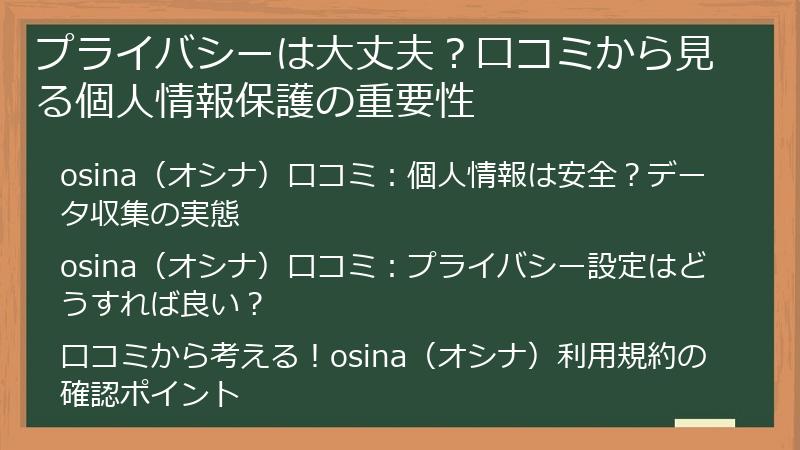 プライバシーは大丈夫？口コミから見る個人情報保護の重要性

osina（オシナ）口コミ：個人情報は安全？データ収集の実態

osina（オシナ）口コミ：プライバシー設定はどうすれば良い？

口コミから考える！osina（オシナ）利用規約の確認ポイント